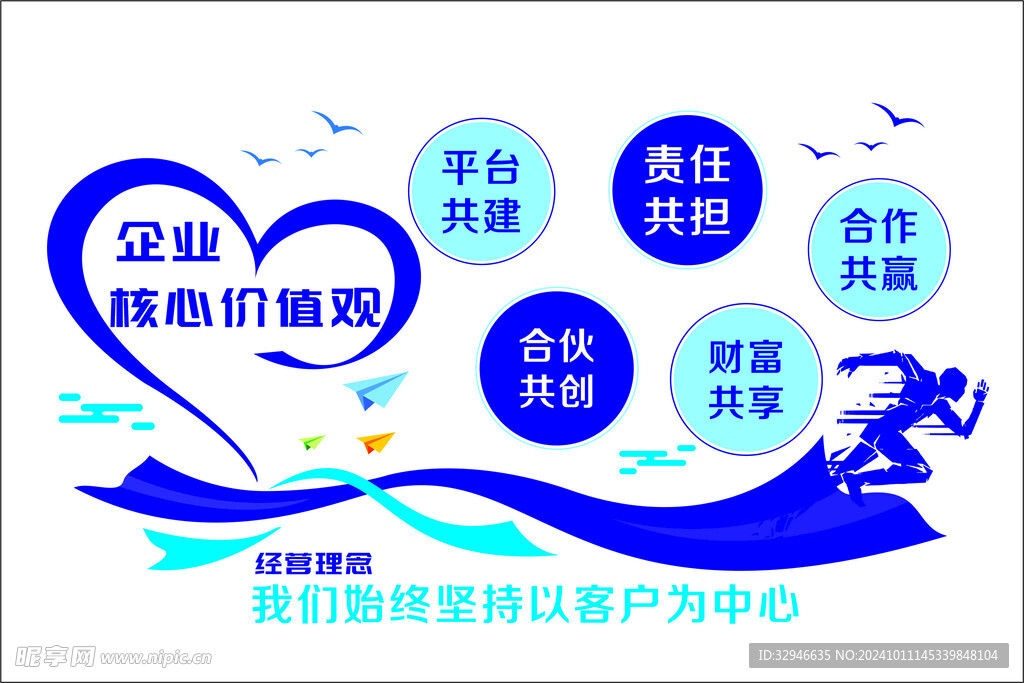 企业
核心价值观

平台
共建

责任
共担

合作
共赢

合伙
共创

财富
共享

经营理念
我们始终坚持以客户为中心

昵享网 www.nipic.cn

ID:32946635 NO:20241011145339848104